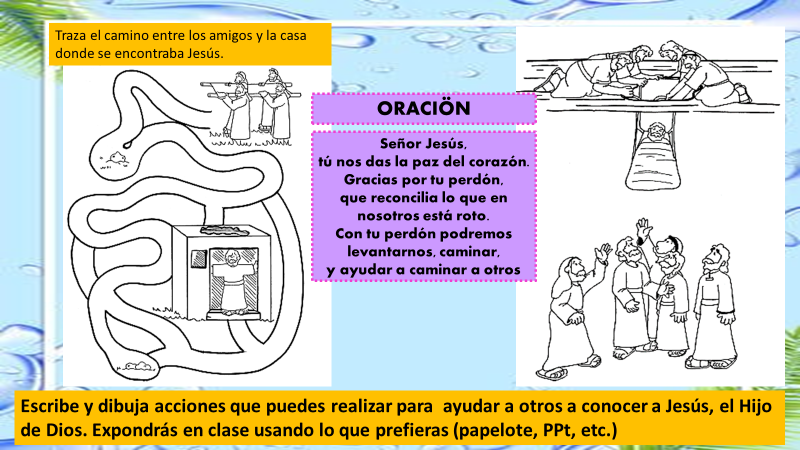 Traza el camino entre los amigos y la casa donde se encontraba Jesús.

ORACIÖN

Señor Jesús,
tú nos das la paz del corazón.
Gracias por tu perdón,
que reconcilia lo que en
nosotros está roto.
Con tu perdón podremos
levantarnos, caminar,
y ayudar a caminar a otros

Escribe y dibuja acciones que puedes realizar para ayudar a otros a conocer a Jesús, el Hijo de Dios. Expondrás en clase usando lo que prefieras (papelote, PPt, etc.)